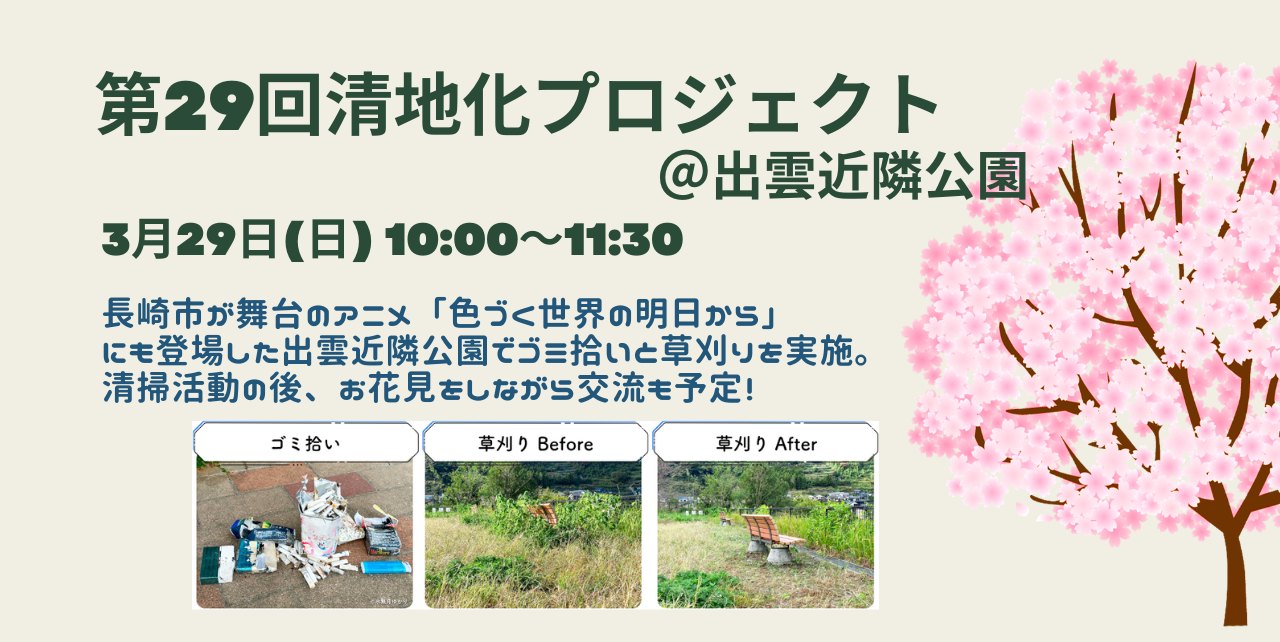 第29回清地化プロジェクト
@出雲近隣公園

3月29日(日) 10:00〜11:30

長崎市が舞台のアニメ「色づく世界の明日から」にも登場した出雲近隣公園でゴミ拾いと草刈りを実施。清掃活動の後、お花見をしながら交流も予定!

ゴミ拾い

草刈り Before

草刈り After